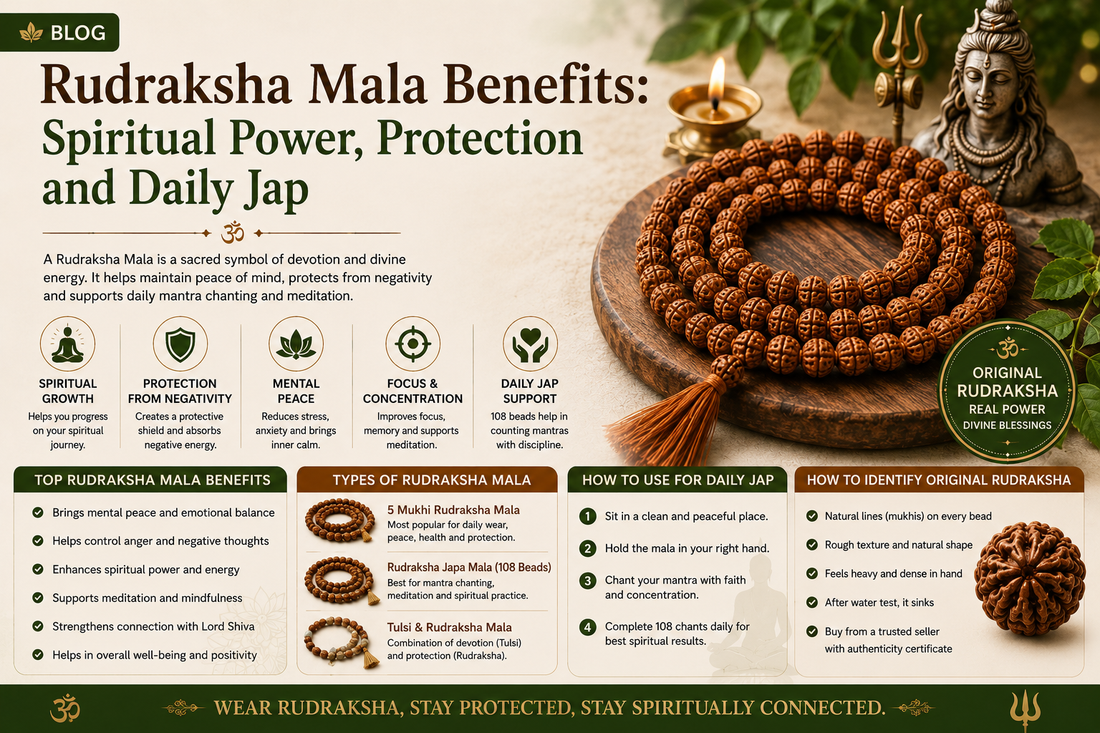 BLOG

Rudraksha Mala Benefits: Spiritual Power, Protection and Daily Jap

ॐ

A Rudraksha Mala is a sacred symbol of devotion and divine energy. It helps maintain peace of mind, protects from negativity and supports daily mantra chanting and meditation.

SPIRITUAL GROWTH
Helps you progress on your spiritual journey.

PROTECTION FROM NEGATIVITY
Creates a protective shield and absorbs negative energy.

MENTAL PEACE
Reduces stress, anxiety and brings inner calm.

FOCUS & CONCENTRATION
Improves focus, memory and supports meditation.

DAILY JAP SUPPORT
108 beads help in counting mantras with discipline.

ॐ
ORIGINAL RUDRAKSHA
REAL POWER
DIVINE BLESSINGS

TOP RUDRAKSHA MALA BENEFITS
Brings mental peace and emotional balance
Helps control anger and negative thoughts
Enhances spiritual power and energy
Supports meditation and mindfulness
Strengthens connection with Lord Shiva
Helps in overall well-being and positivity

TYPES OF RUDRAKSHA MALA
5 Mukhi Rudraksha Mala
Most popular for daily wear, peace, health and protection.
Rudraksha Japa Mala (108 Beads)
Best for mantra chanting, meditation and spiritual practice.
Tulsi & Rudraksha Mala
Combination of devotion (Tulsi) and protection (Rudraksha).

HOW TO USE FOR DAILY JAP
1 Sit in a clean and peaceful place.
2 Hold the mala in your right hand.
3 Chant your mantra with faith and concentration.
4 Complete 108 chants daily for best spiritual results.

HOW TO IDENTIFY ORIGINAL RUDRAKSHA
Natural lines (mukhis) on every bead
Rough texture and natural shape
Feels heavy and dense in hand
After water test, it sinks
Buy from a trusted seller with authenticity certificate

ॐ WEAR RUDRAKSHA, STAY PROTECTED, STAY SPIRITUALLY CONNECTED.